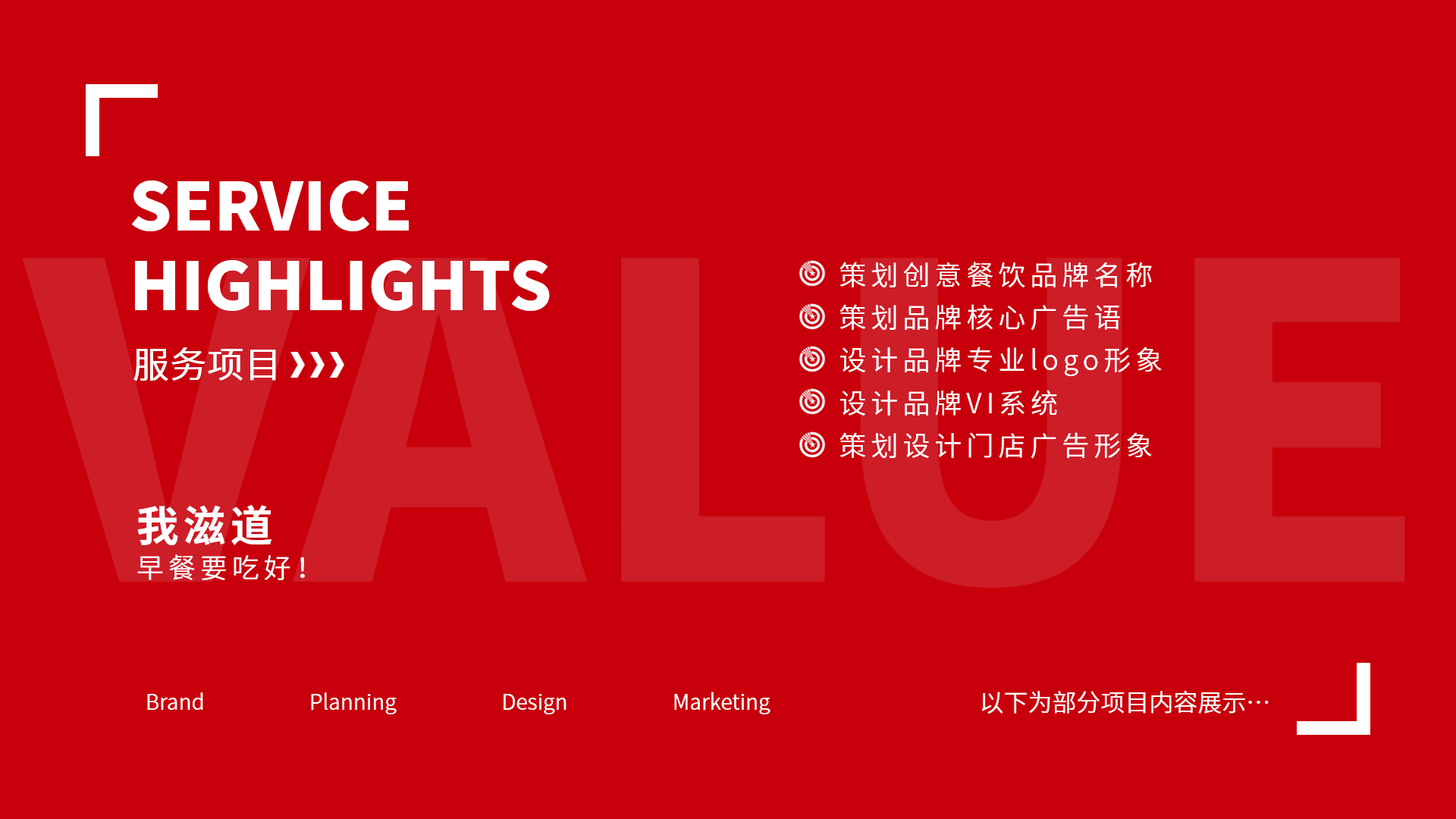 VALUE

SERVICE HIGHLIGHTS

服务项目 ›››

我滋道
早餐要吃好！

策划创意餐饮品牌名称
策划品牌核心广告语
设计品牌专业logo形象
设计品牌VI系统
策划设计门店广告形象

Brand

Planning

Design

Marketing

以下为部分项目内容展示…